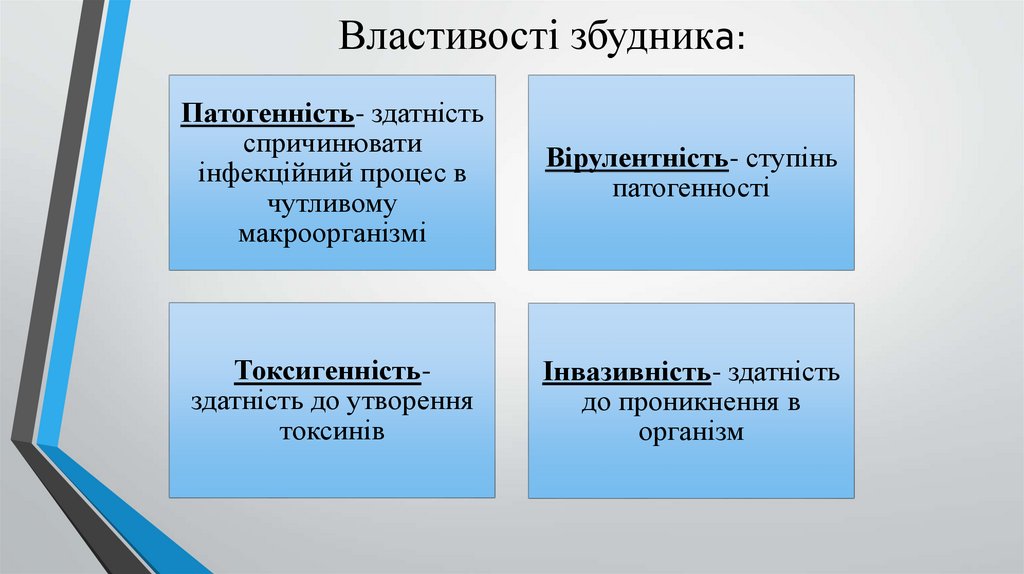 Властивості збудника:

Патогенність- здатність спричинювати інфекційний процес в чутливому макроорганізмі

Вірулентність- ступінь патогенності

Токсигенність- здатність до утворення токсинів

Інвазивність- здатність до проникнення в організм